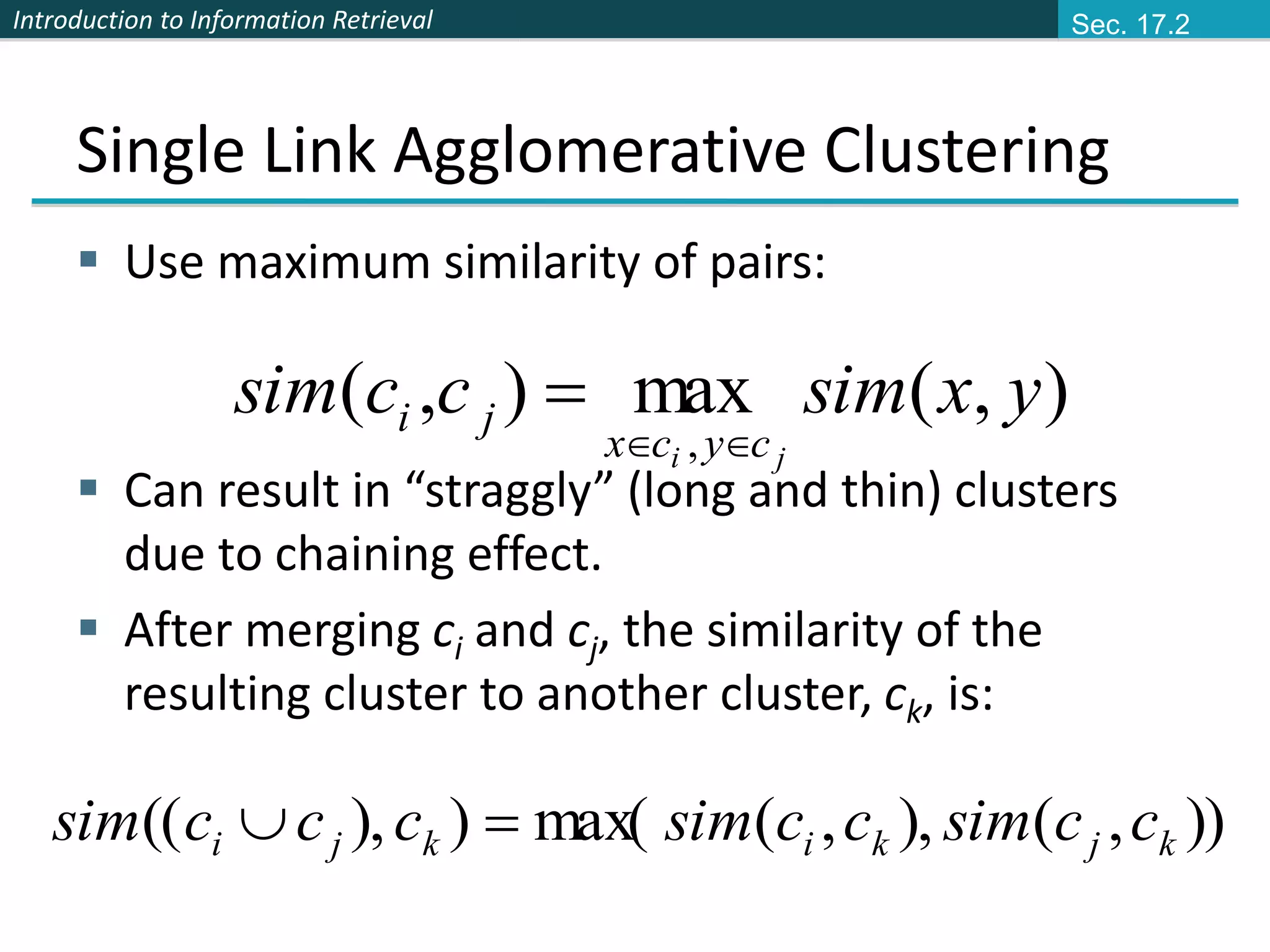 Introduction to Information Retrieval

Sec. 17.2

Single Link Agglomerative Clustering

▪ Use maximum similarity of pairs:

$sim(c_i, c_j) = \max_{x \in c_i, y \in c_j} sim(x, y)$

▪ Can result in “straggly” (long and thin) clusters due to chaining effect.

▪ After merging $c_i$ and $c_j$, the similarity of the resulting cluster to another cluster, $c_k$, is:

$sim((c_i \cup c_j), c_k) = \max(sim(c_i, c_k), sim(c_j, c_k))$